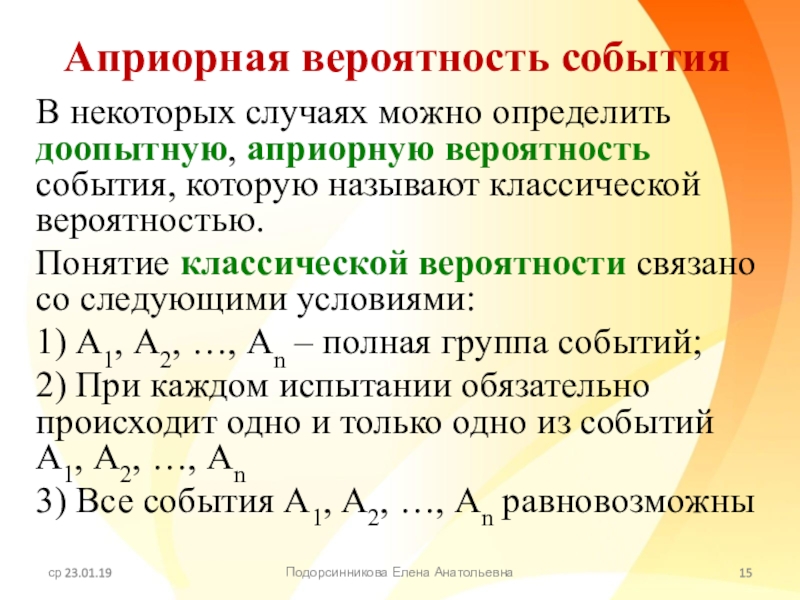 Априорная вероятность события

В некоторых случаях можно определить доопытную, априорную вероятность события, которую называют классической вероятностью.

Понятие классической вероятности связано со следующими условиями:

1) $A_1, A_2, \ldots, A_n$ – полная группа событий;

2) При каждом испытании обязательно происходит одно и только одно из событий $A_1, A_2, \ldots, A_n$

3) Все события $A_1, A_2, \ldots, A_n$ равновозможны

ср 23.01.19

Подорсинникова Елена Анатольевна

15